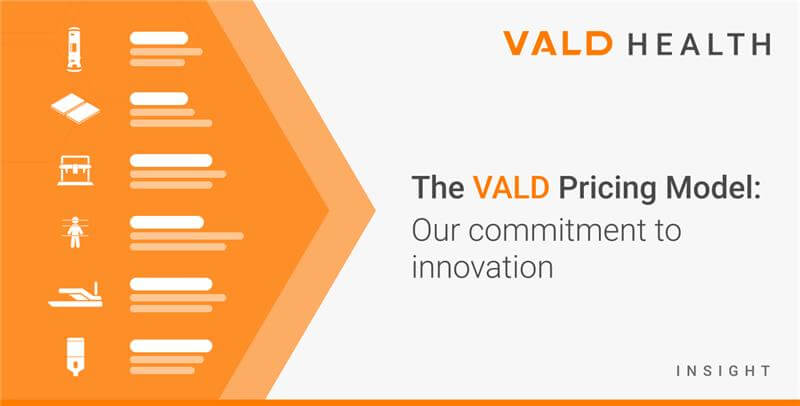 VALD HEALTH

The VALD Pricing Model: Our commitment to innovation

INSIGHT